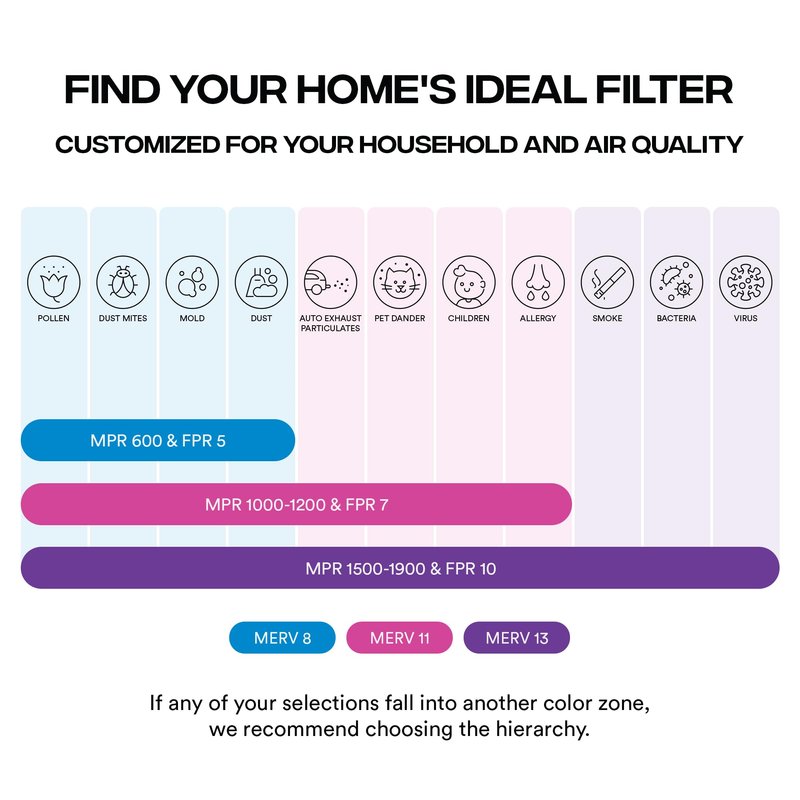 FIND YOUR HOME'S IDEAL FILTER

CUSTOMIZED FOR YOUR HOUSEHOLD AND AIR QUALITY

POLLEN

DUST MITES

MOLD

DUST

AUTO EXHAUST PARTICULATES

PET DANDER

CHILDREN

ALLERGY

SMOKE

BACTERIA

VIRUS

MPR 600 & FPR 5

MPR 1000-1200 & FPR 7

MPR 1500-1900 & FPR 10

MERV 8

MERV 11

MERV 13

If any of your selections fall into another color zone, we recommend choosing the hierarchy.